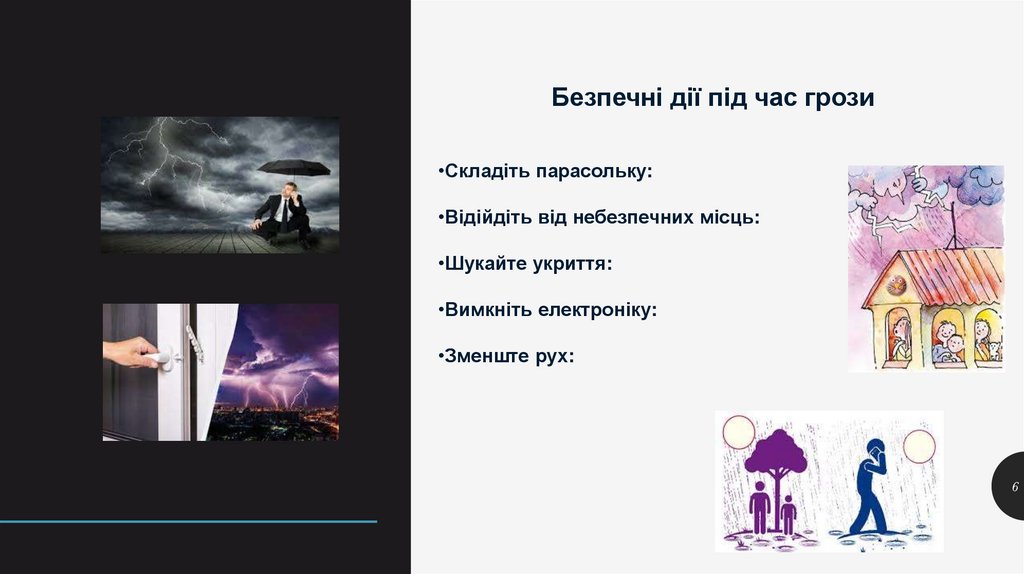 Безпечні дії під час грози

•Складіть парасольку:

•Відійдіть від небезпечних місць:

•Шукайте укриття:

•Вимкніть електроніку:

•Зменште рух:

6